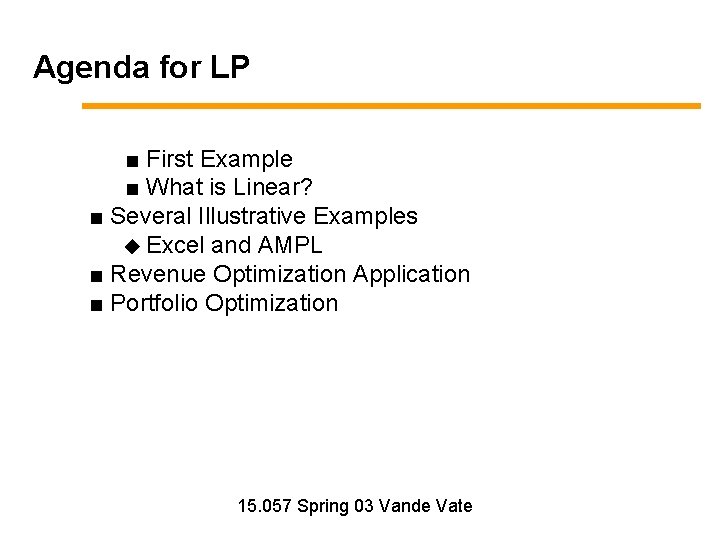 Agenda for LP

■ First Example
■ What is Linear?
■ Several Illustrative Examples
◆ Excel and AMPL
■ Revenue Optimization Application
■ Portfolio Optimization

15.057 Spring 03 Vande Vate